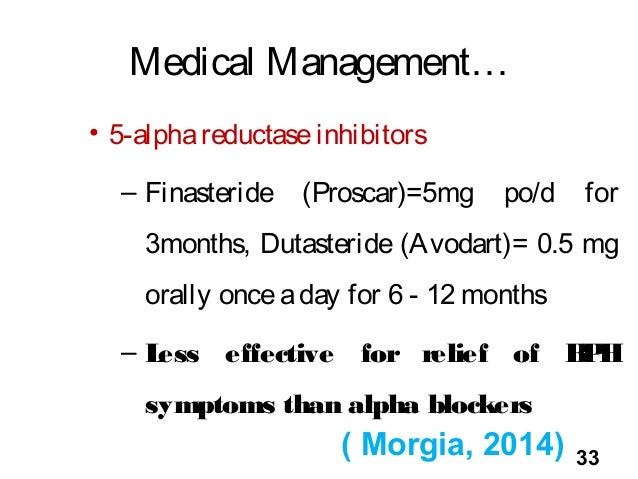 Medical Management…

• 5-alpha reductase inhibitors

– Finasteride (Proscar)=5mg po/d for 3months, Dutasteride (Avodart)= 0.5 mg orally once a day for 6 - 12 months

– Less effective for relief of BPH symptoms than alpha blockers

( Morgia, 2014)

33